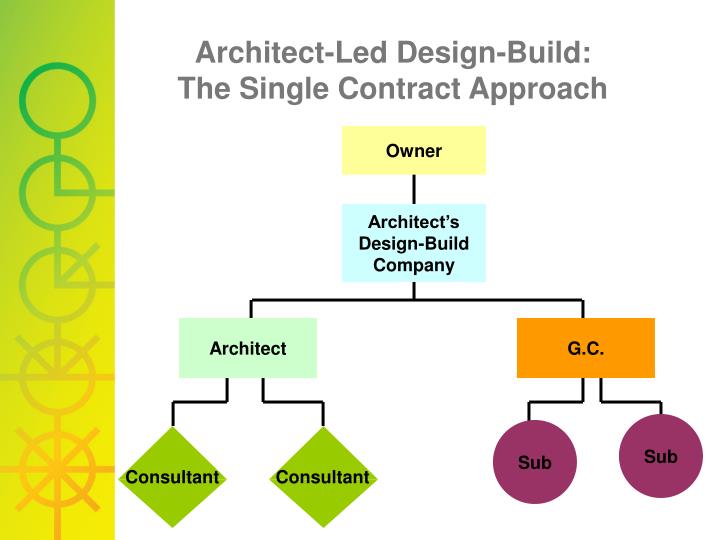 Architect-Led Design-Build:
The Single Contract Approach

Owner

Architect's Design-Build Company

Architect

G.C.

Consultant

Consultant

Sub

Sub